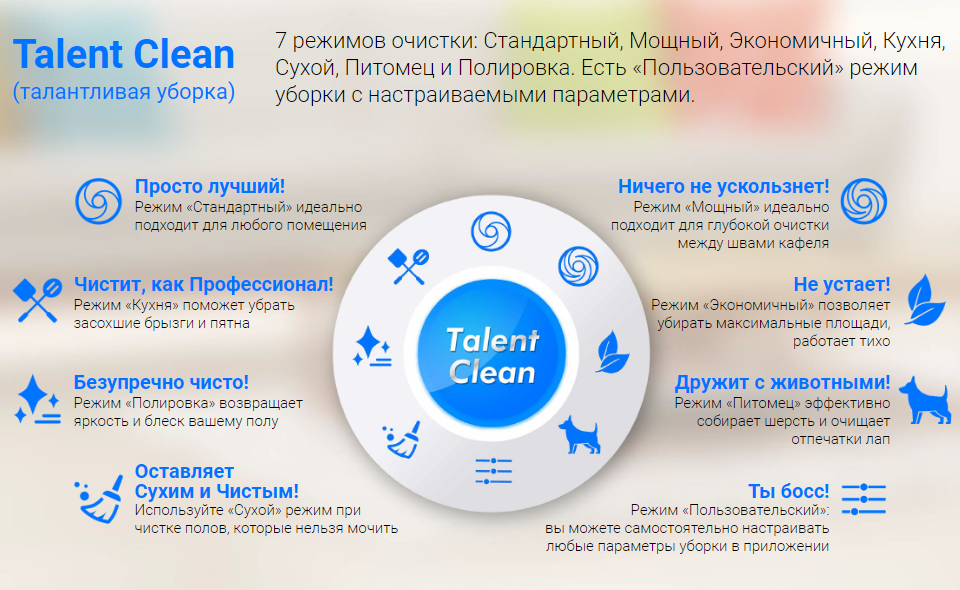 Talent Clean
(талантливая уборка)

7 режимов очистки: Стандартный, Мощный, Экономичный, Кухня, Сухой, Питомец и Полировка. Есть «Пользовательский» режим уборки с настраиваемыми параметрами.

Просто лучший!
Режим «Стандартный» идеально подходит для любого помещения

Чистит, как Профессионал!
Режим «Кухня» поможет убрать засохшие брызги и пятна

Безупречно чисто!
Режим «Полировка» возвращает яркость и блеск вашему полу

Оставляет Сухим и Чистым!
Используйте «Сухой» режим при чистке полов, которые нельзя мочить

Talent Clean

Ничего не ускользнет!
Режим «Мощный» идеально подходит для глубокой очистки между швами кафеля

Не устает!
Режим «Экономичный» позволяет убирать максимальные площади, работает тихо

Дружит с животными!
Режим «Питомец» эффективно собирает шерсть и очищает отпечатки лап

Ты босс!
Режим «Пользовательский»: вы можете самостоятельно настраивать любые параметры уборки в приложении